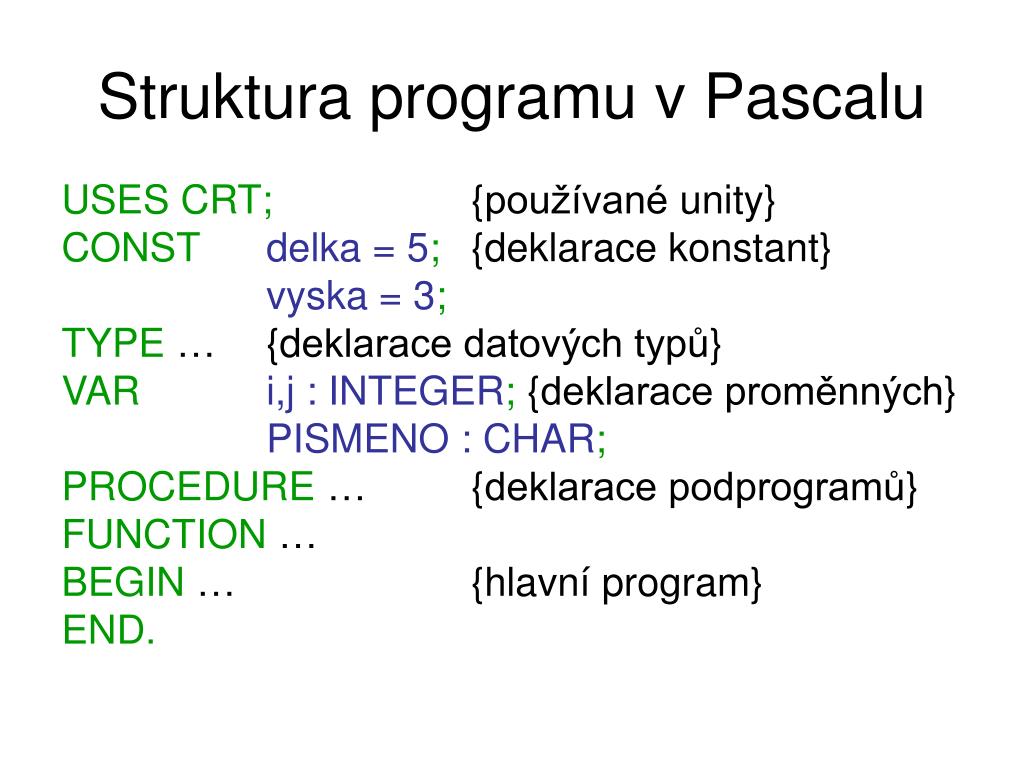 Struktura programu v Pascalu

USES CRT; {používané unity}
CONST delka = 5; {deklarace konstant}
vyska = 3;
TYPE … {deklarace datových typů}
VAR i,j : INTEGER; {deklarace proměnných}
PISMENO : CHAR;
PROCEDURE … {deklarace podprogramů}
FUNCTION …
BEGIN … {hlavní program}
END.